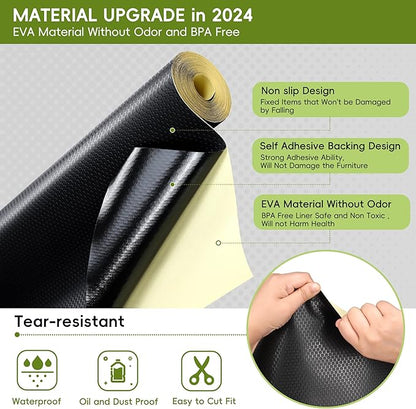 MATERIAL UPGRADE in 2024
EVA Material Without Odor and BPA Free

Non slip Design
Fixed Items that Won't be Damaged by Falling

Self Adhesive Backing Design
Strong Adhesive Ability, Will Not Damage the Furniture

EVA Material Without Odor
BPA Free Liner Safe and Non Toxic , Will not Harm Health

Tear-resistant

Waterproof

Oil and Dust Proof

Easy to Cut Fit